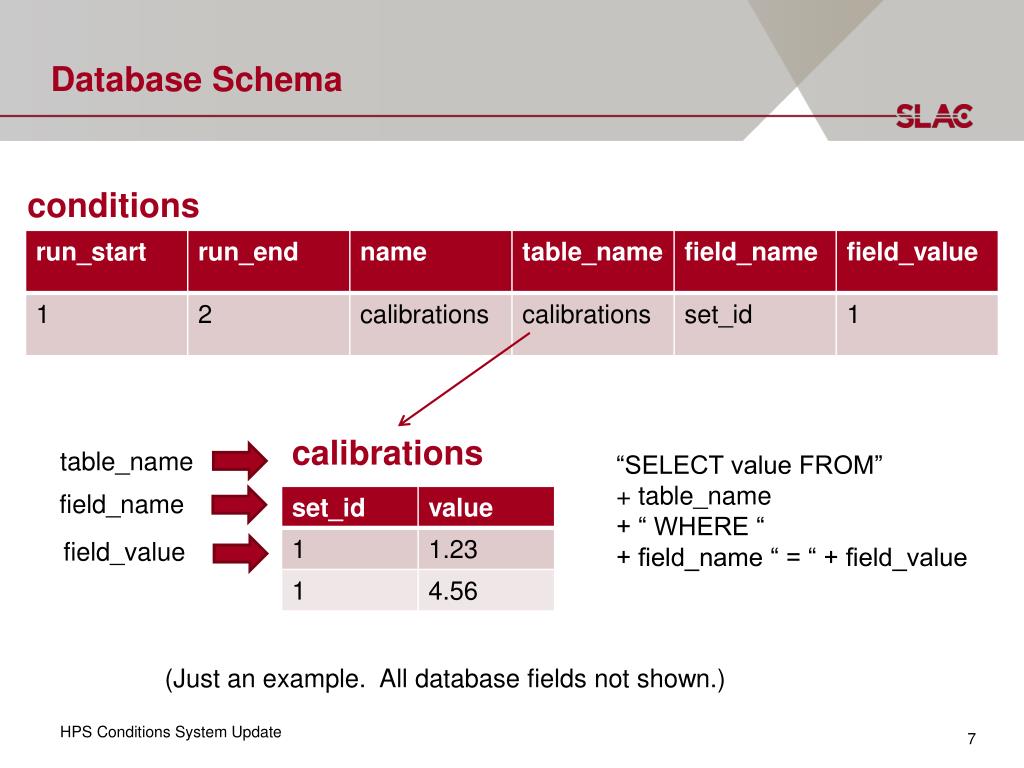 Database Schema

SLAC

conditions

| run_start | run_end | name | table_name | field_name | field_value |
|---|---|---|---|---|---|
| 1 | 2 | calibrations | calibrations | set_id | 1 |

table_name

field_name

field_value

calibrations

| set_id | value |
|---|---|
| 1 | 1.23 |
| 1 | 4.56 |

“SELECT value FROM”
+ table_name
+ “ WHERE “
+ field_name “ = “ + field_value

(Just an example. All database fields not shown.)

HPS Conditions System Update

7